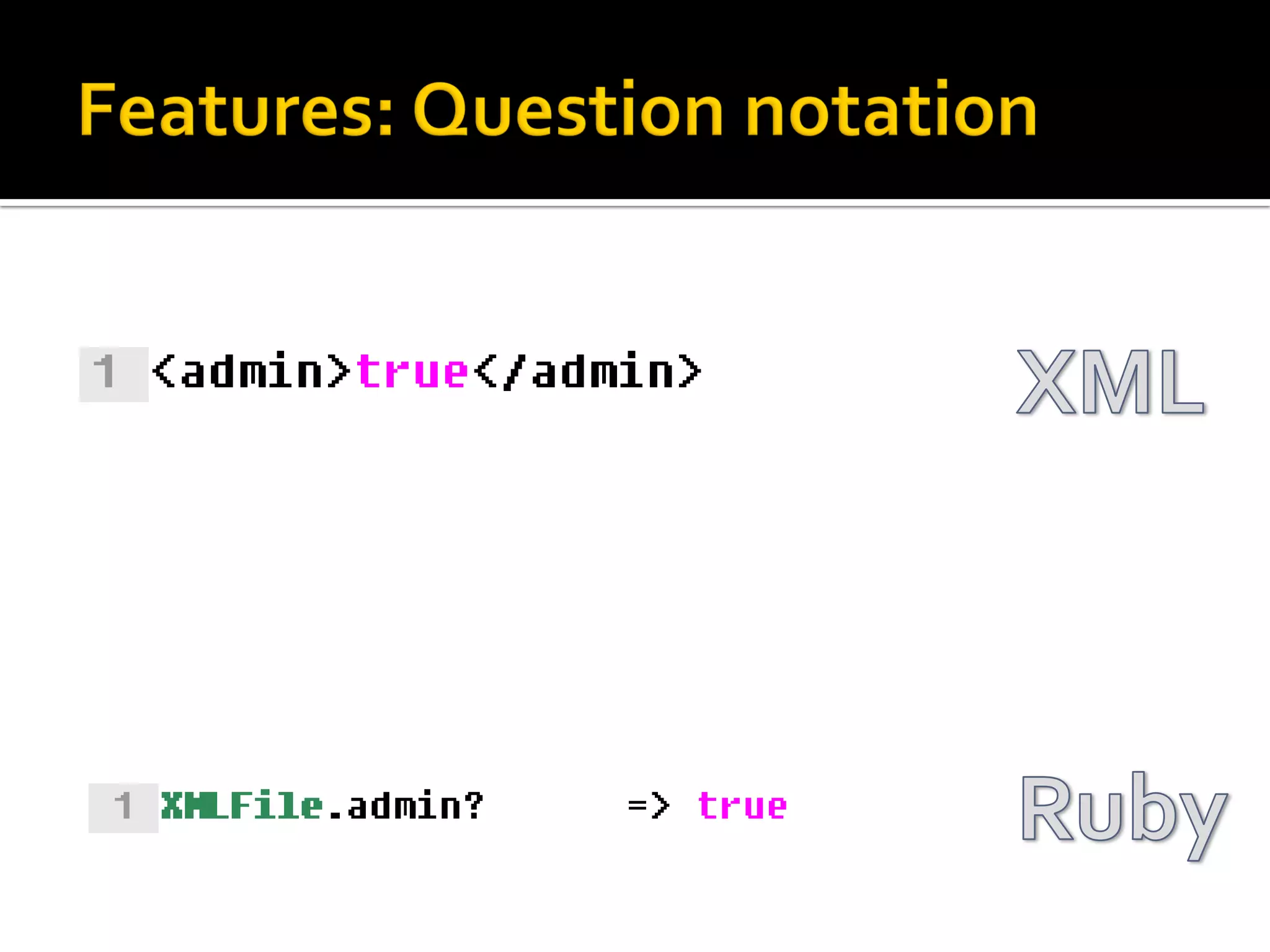 Features: Question notation

1 <admin>true</admin>

XML

1 XMLFile.admin?      => true

Ruby